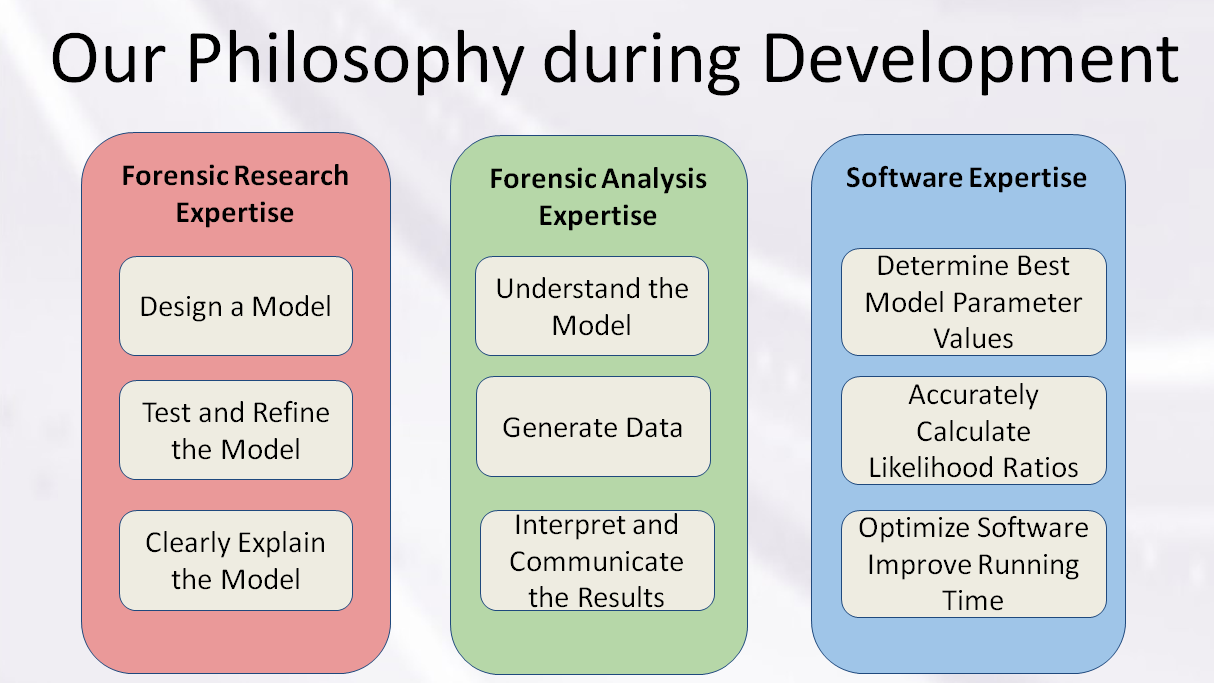 Our Philosophy during Development

Forensic Research Expertise

Design a Model

Test and Refine the Model

Clearly Explain the Model

Forensic Analysis Expertise

Understand the Model

Generate Data

Interpret and Communicate the Results

Software Expertise

Determine Best Model Parameter Values

Accurately Calculate Likelihood Ratios

Optimize Software Improve Running Time